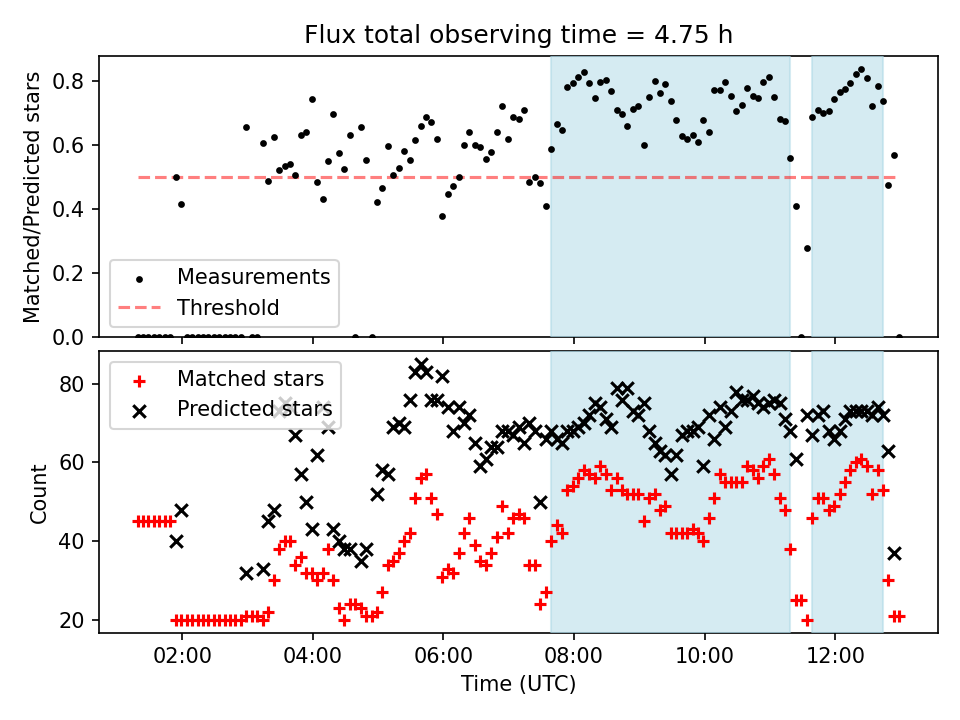 Flux total observing time = 4.75 h

Matched/Predicted stars

0.8
0.6
0.4
0.2
0.0

Measurements
Threshold

Matched stars
Predicted stars

Count

80
60
40
20

02:00
04:00
06:00
08:00
10:00
12:00

Time (UTC)